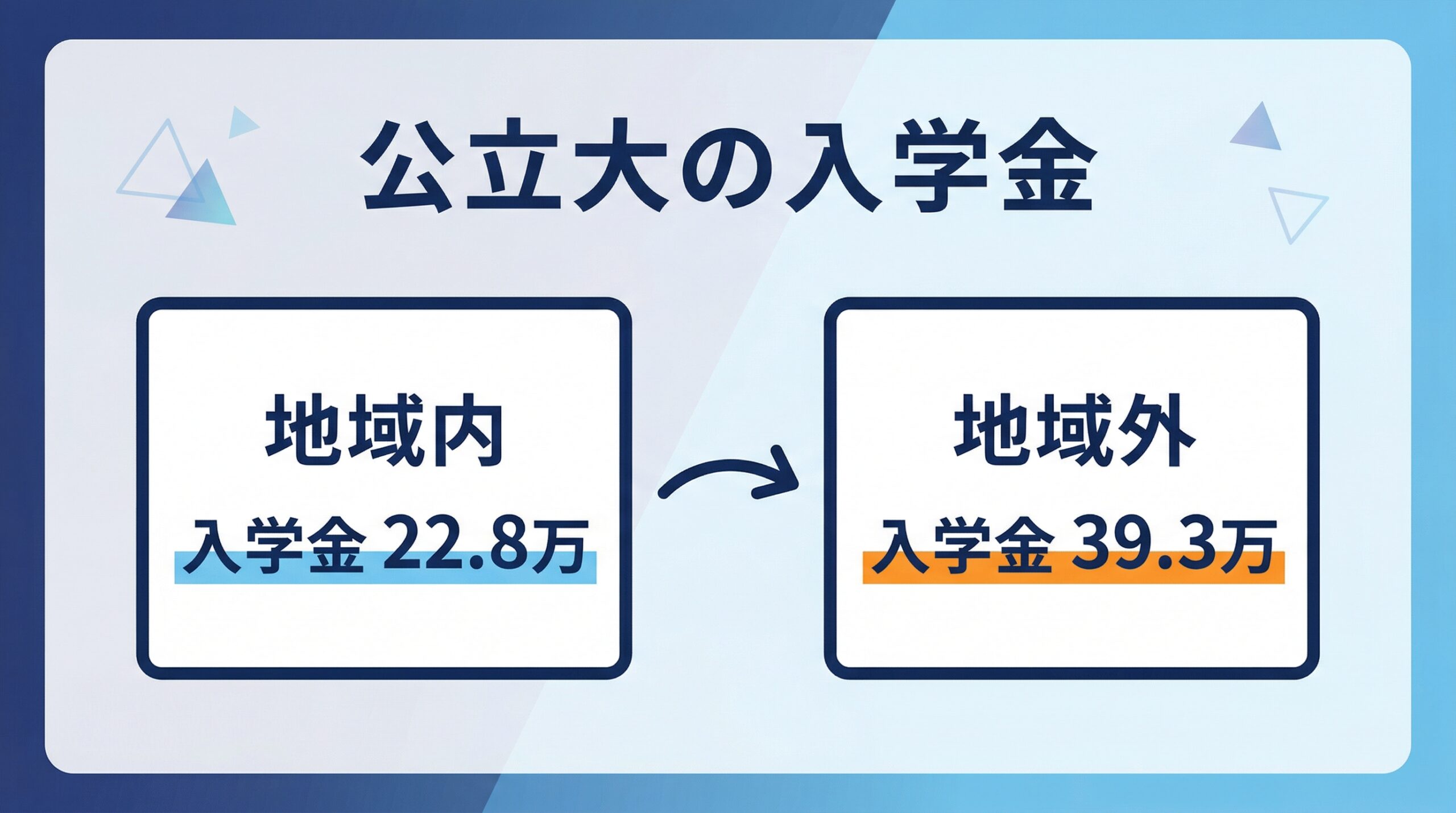 公立大の入学金

地域内

入学金 22.8万

地域外

入学金 39.3万